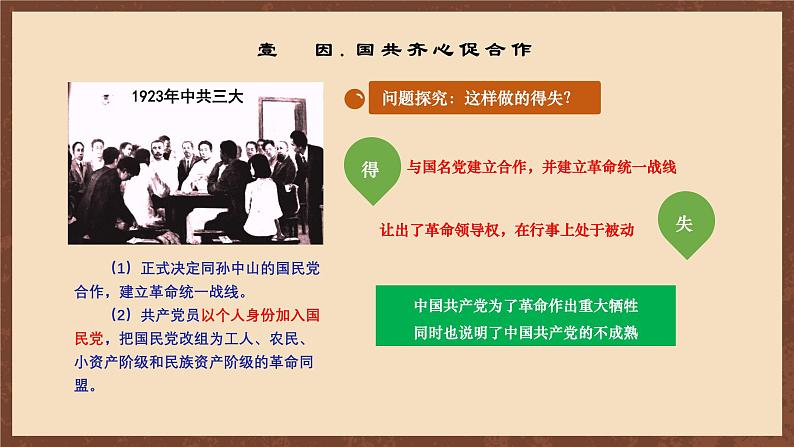 壹　因.国共齐心促合作

1923年中共三大

（1）正式决定同孙中山的国民党合作，建立革命统一战线。

（2）共产党员以个人身份加入国民党，把国民党改组为工人、农民、小资产阶级和民族资产阶级的革命同盟。

问题探究：这样做的得失？

得

与国名党建立合作，并建立革命统一战线

让出了革命领导权，在行事上处于被动

失

中国共产党为了革命作出重大牺牲
同时也说明了中国共产党的不成熟